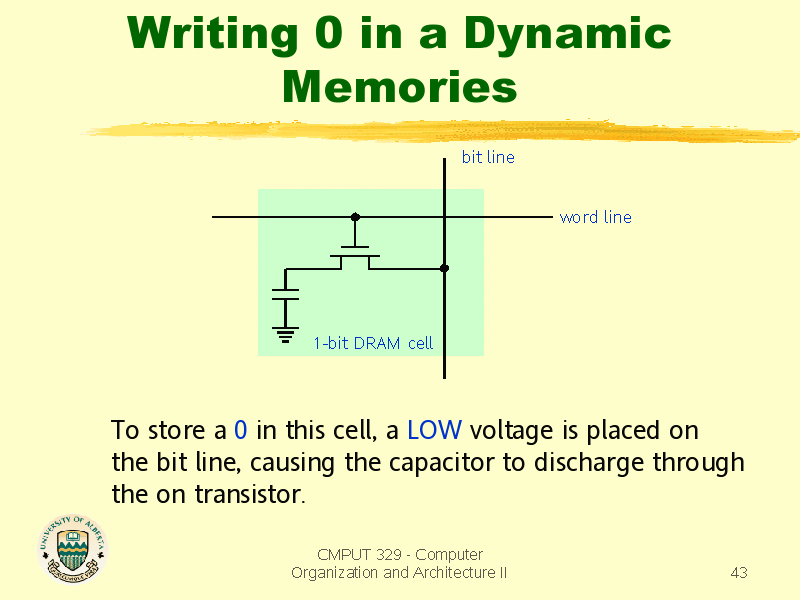 Writing 0 in a Dynamic Memories

bit line

word line

1-bit DRAM cell

To store a 0 in this cell, a LOW voltage is placed on the bit line, causing the capacitor to discharge through the on transistor.

UNIVERSITY OF ALBERTA

CMPUT 329 - Computer Organization and Architecture II

43